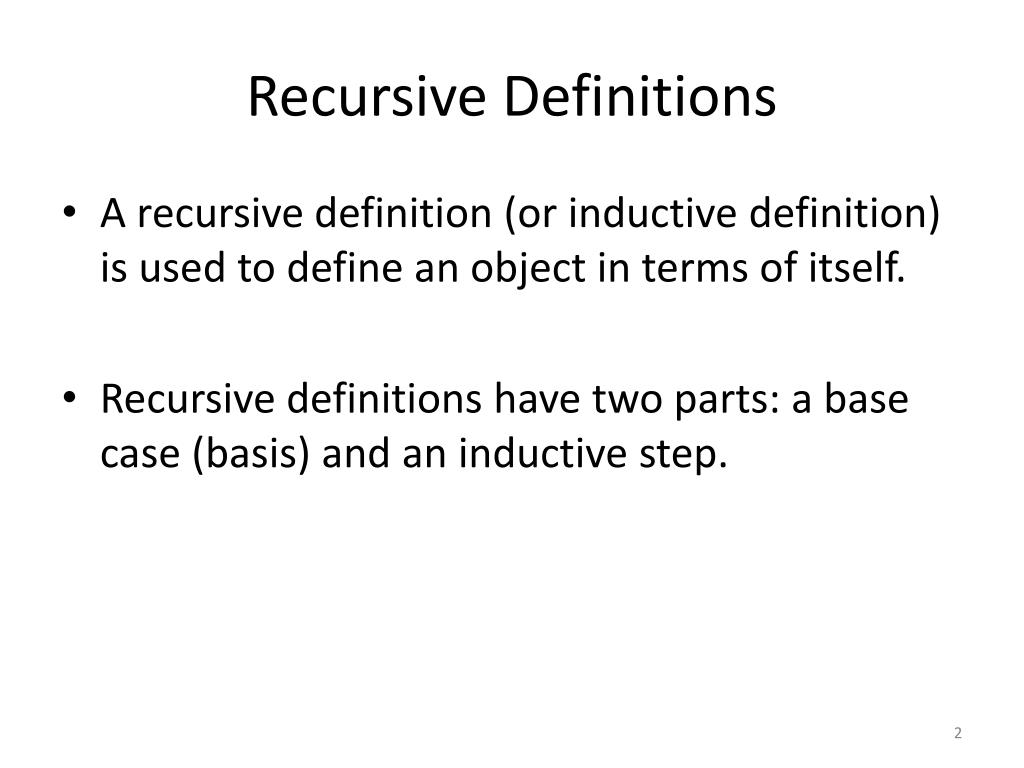 Recursive Definitions

• A recursive definition (or inductive definition) is used to define an object in terms of itself.

• Recursive definitions have two parts: a base case (basis) and an inductive step.

2